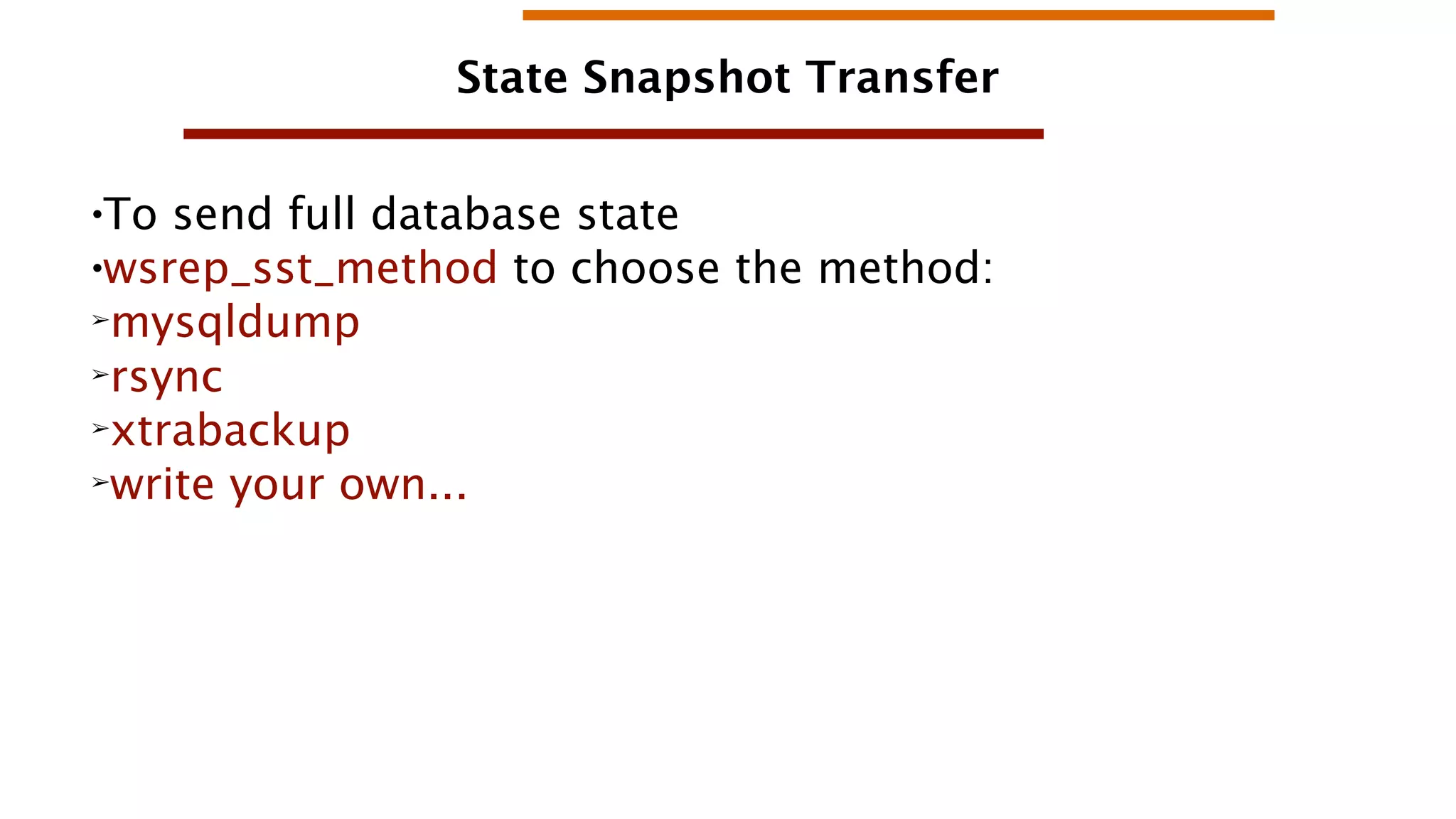 State Snapshot Transfer

•To send full database state
•wsrep_sst_method to choose the method:
➢mysqldump
➢rsync
➢xtrabackup
➢write your own...